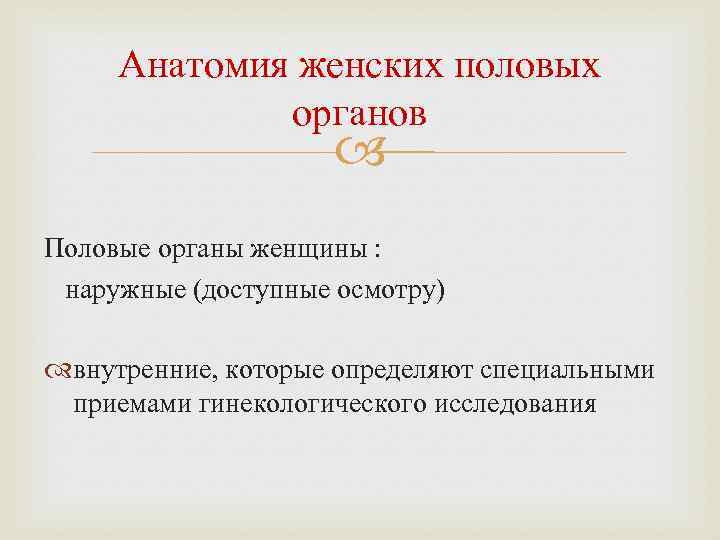 Анатомия женских половых органов

Половые органы женщины :
наружные (доступные осмотру)

внутренние, которые определяют специальными приемами гинекологического исследования